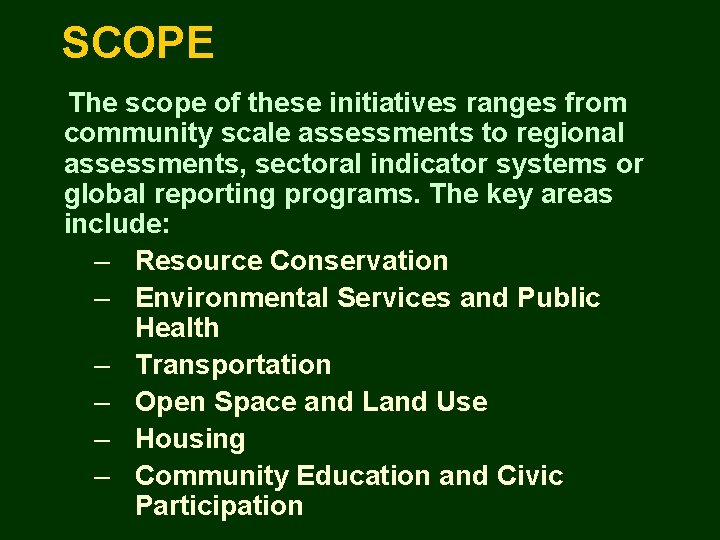 SCOPE

The scope of these initiatives ranges from community scale assessments to regional assessments, sectoral indicator systems or global reporting programs. The key areas include:

– Resource Conservation
– Environmental Services and Public Health
– Transportation
– Open Space and Land Use
– Housing
– Community Education and Civic Participation